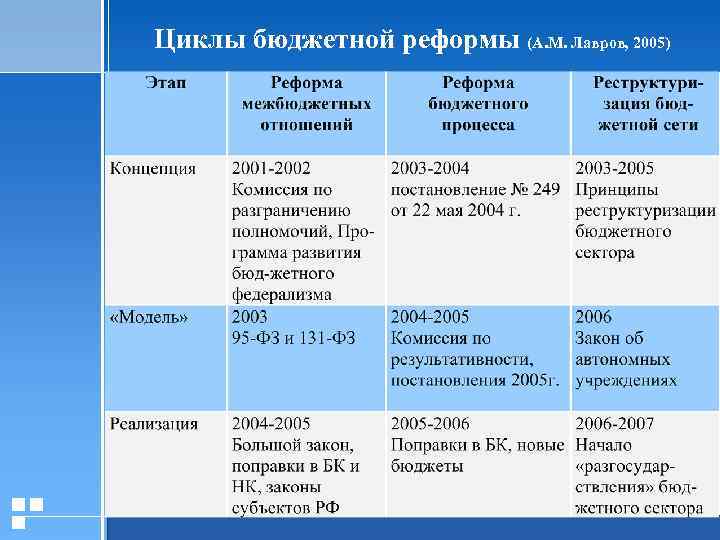 Циклы бюджетной реформы (А.М. Лавров, 2005)

| Этап | Реформа межбюджетных отношений | Реформа бюджетного процесса | Реструктуризация бюджетной сети |
|---|---|---|---|
| Концепция | 2001-2002 Комиссия по разграничению полномочий, Программа развития бюд-жетного федерализма | 2003-2004 постановление № 249 от 22 мая 2004 г. | 2003-2005 Принципы реструктуризации бюджетного сектора |
| «Модель» | 2003 95-ФЗ и 131-ФЗ | 2004-2005 Комиссия по результативности, постановления 2005г. | 2006 Закон об автономных учреждениях |
| Реализация | 2004-2005 Большой закон, поправки в БК и НК, законы субъектов РФ | 2005-2006 Поправки в БК, новые бюджеты | 2006-2007 Начало «разгосударствления» бюджетного сектора |